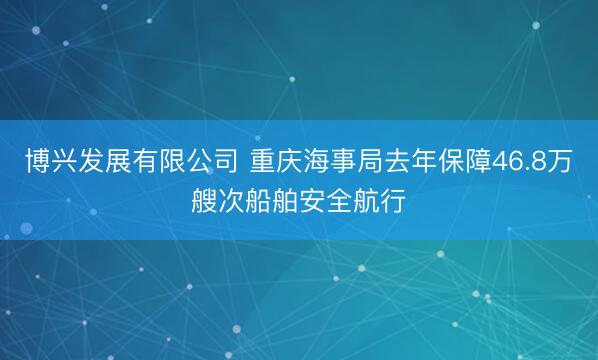 博兴发展有限公司 重庆海事局去年保障46.8万艘次船舶安全航行